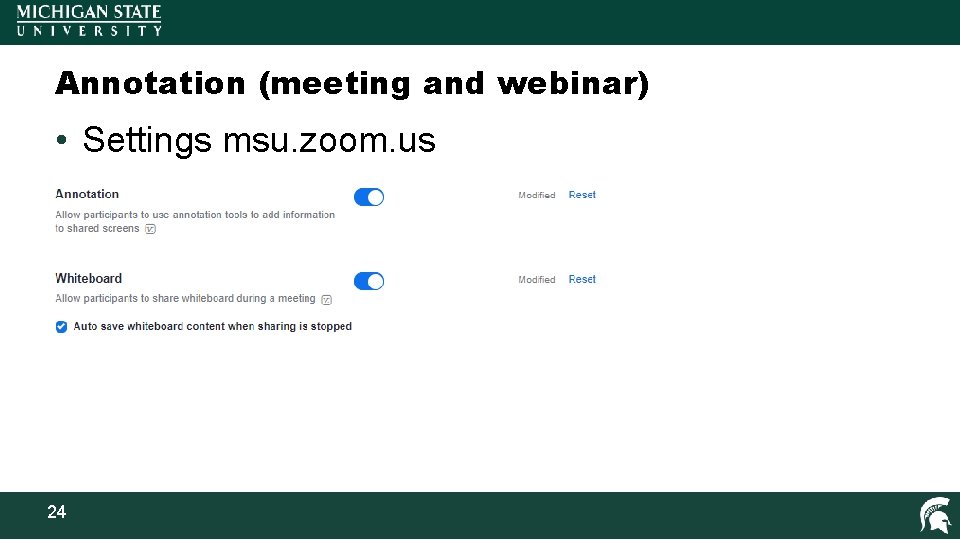 MICHIGAN STATE
UNIVERSITY

Annotation (meeting and webinar)

• Settings msu.zoom.us

Annotation
Allow participants to use annotation tools to add information to shared screens

Modified Reset

Whiteboard
Allow participants to share whiteboard during a meeting

Modified Reset

Auto save whiteboard content when sharing is stopped

24